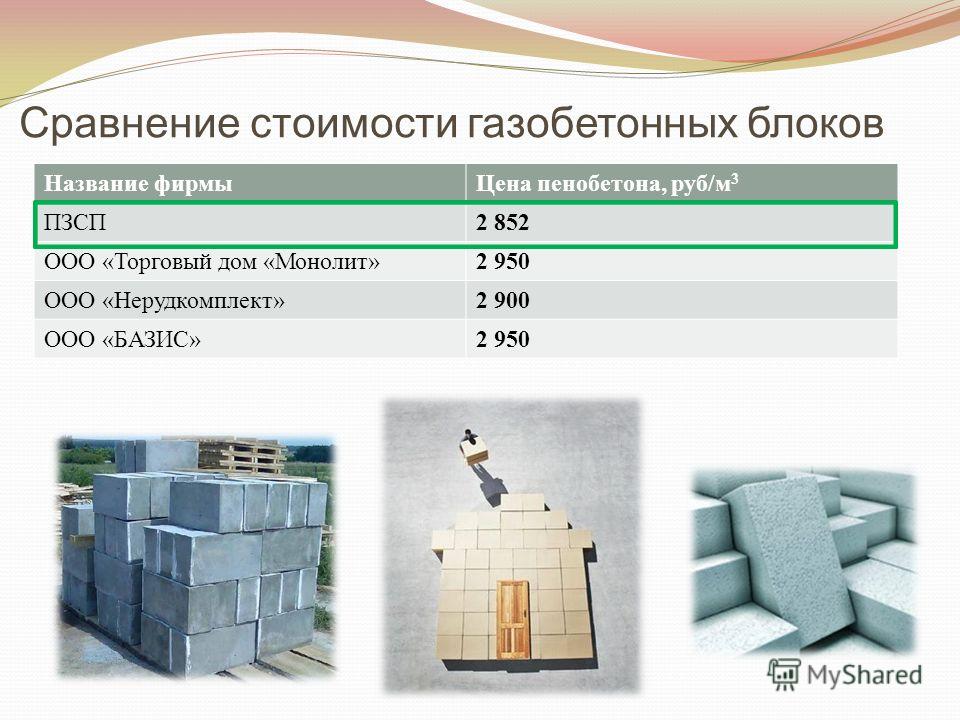 Сравнение стоимости газобетонных блоков

| Название фирмы | Цена пенобетона, руб/м$^3$ |
|---|---|
| ПЗСП | 2 852 |
| ООО «Торговый дом «Монолит» | 2 950 |
| ООО «Нерудкомплект» | 2 900 |
| ООО «БАЗИС» | 2 950 |

MyShared